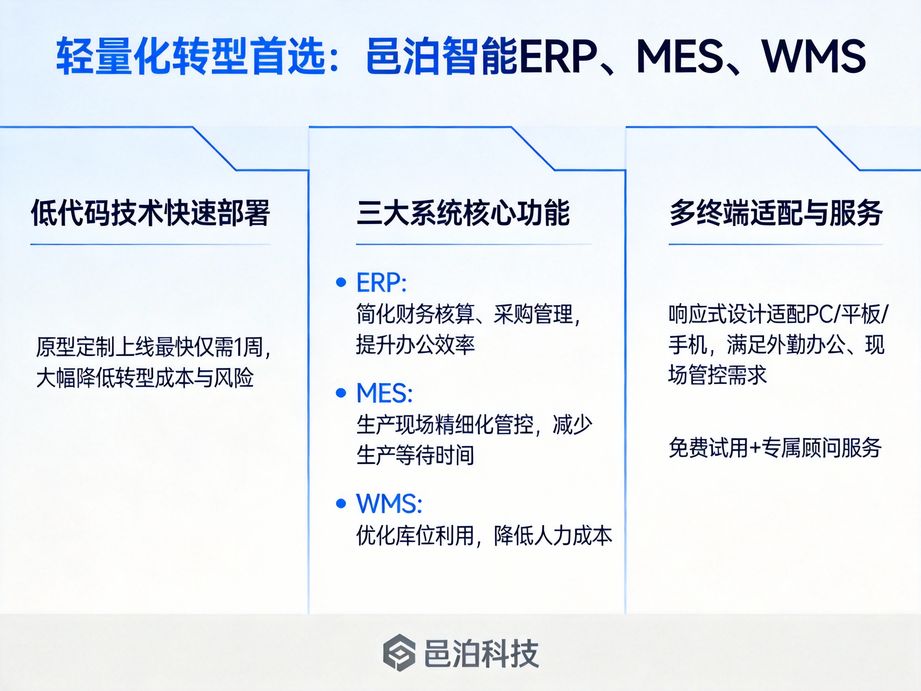 轻量化转型首选：邑泊智能ERP、MES、WMS

低代码技术快速部署

原型定制上线最快仅需1周，大幅降低转型成本与风险

三大系统核心功能

• ERP:
简化财务核算、采购管理，提升办公效率

• MES:
生产现场精细化管控，减少生产等待时间

• WMS:
优化库位利用，降低人力成本

多终端适配与服务

响应式设计适配PC/平板/手机，满足外勤办公、现场管控需求

免费试用+专属顾问服务

邑泊科技